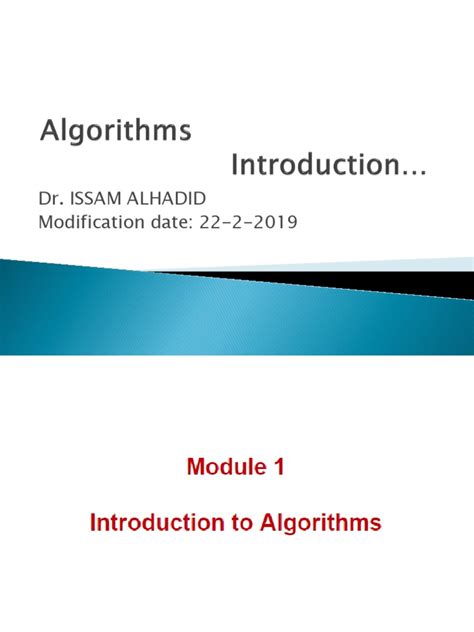 Algorithms
Introduction…

Dr. ISSAM ALHADID
Modification date: 22-2-2019

Module 1

Introduction to Algorithms